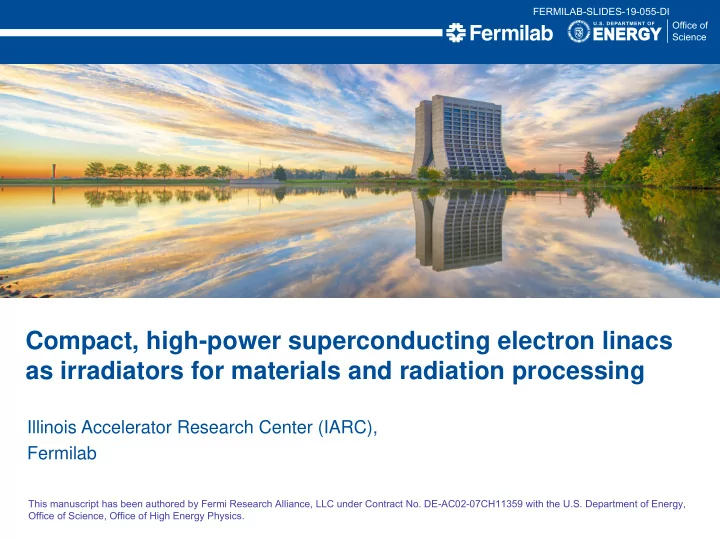 FERMILAB-SLIDES-19-055-DI

Fermilab

U.S. DEPARTMENT OF ENERGY

Office of Science

Compact, high-power superconducting electron linacs as irradiators for materials and radiation processing

Illinois Accelerator Research Center (IARC), Fermilab

This manuscript has been authored by Fermi Research Alliance, LLC under Contract No. DE-AC02-07CH11359 with the U.S. Department of Energy, Office of Science, Office of High Energy Physics.